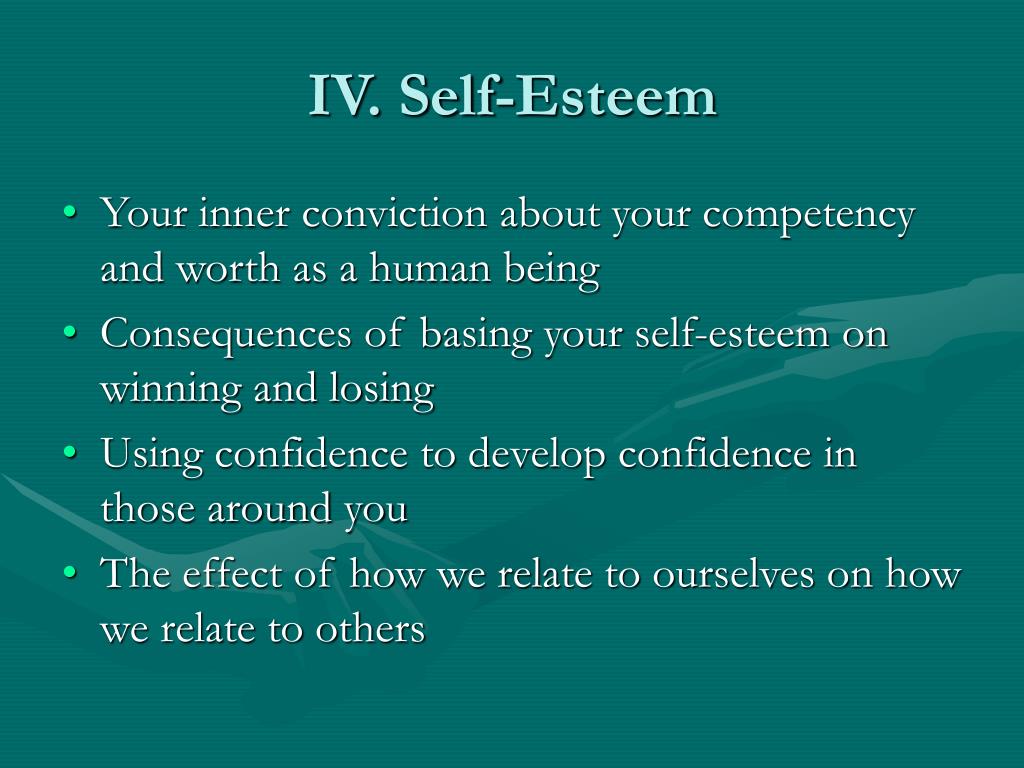 IV. Self-Esteem

• Your inner conviction about your competency and worth as a human being
• Consequences of basing your self-esteem on winning and losing
• Using confidence to develop confidence in those around you
• The effect of how we relate to ourselves on how we relate to others